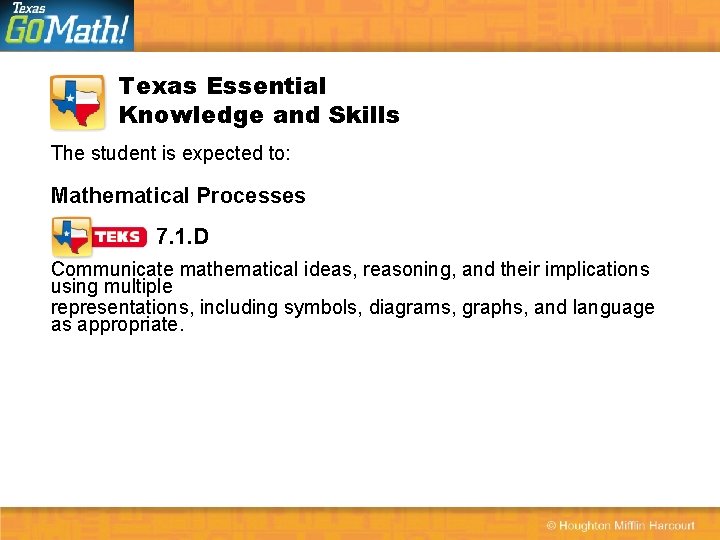 Texas GoMath!

Texas Essential Knowledge and Skills

The student is expected to:

Mathematical Processes

TEKS 7.1.D

Communicate mathematical ideas, reasoning, and their implications using multiple
representations, including symbols, diagrams, graphs, and language as appropriate.

© Houghton Mifflin Harcourt